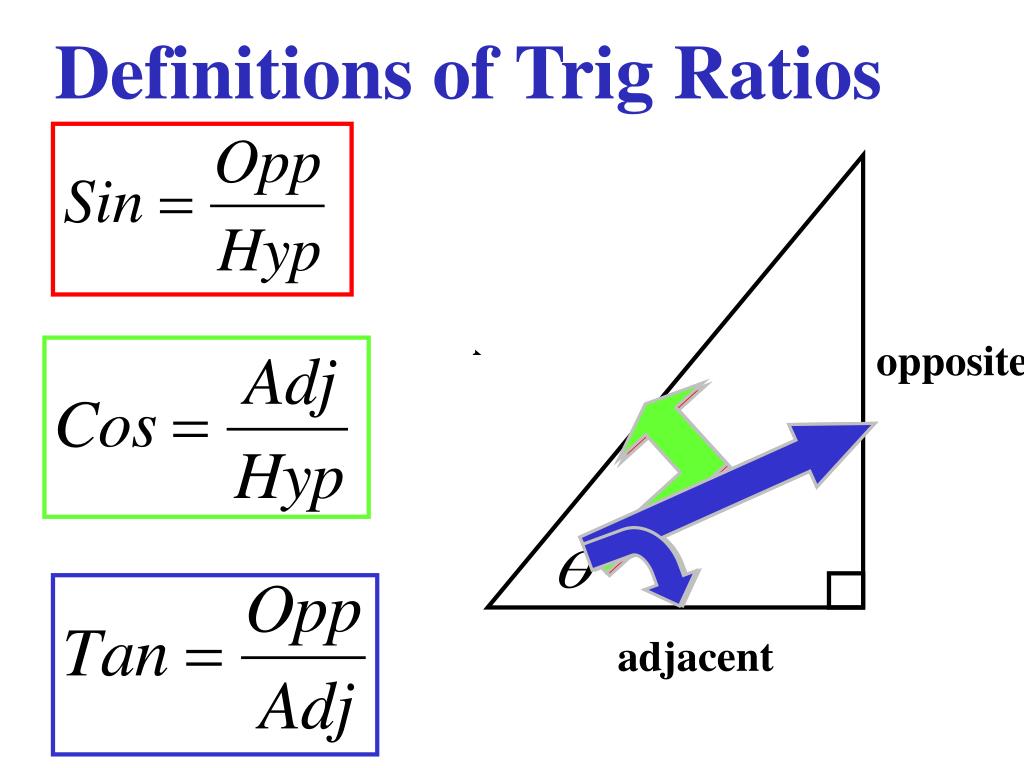 Definitions of Trig Ratios

$Sin = \frac{Opp}{Hyp}$

$Cos = \frac{Adj}{Hyp}$

$Tan = \frac{Opp}{Adj}$

opposite

$\theta$

adjacent